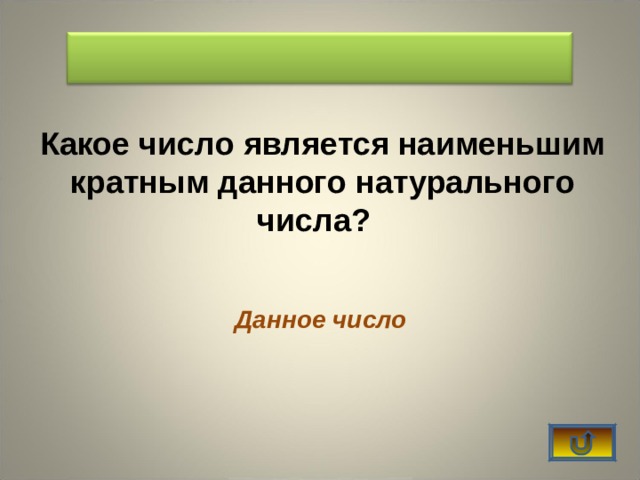 Какое число является наименьшим кратным данного натурального числа?

Данное число